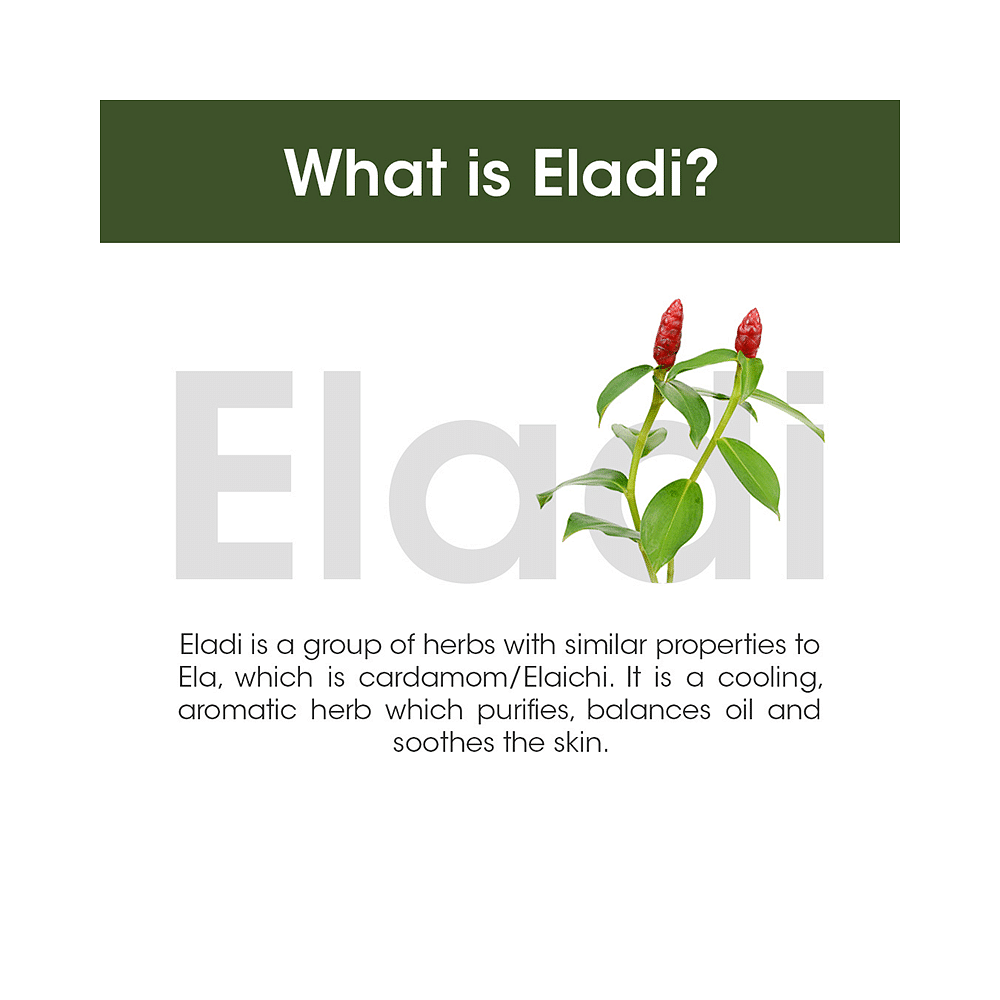 What is Eladi?

Eladi

Eladi is a group of herbs with similar properties to Ela, which is cardamom/Elaichi. It is a cooling, aromatic herb which purifies, balances oil and soothes the skin.